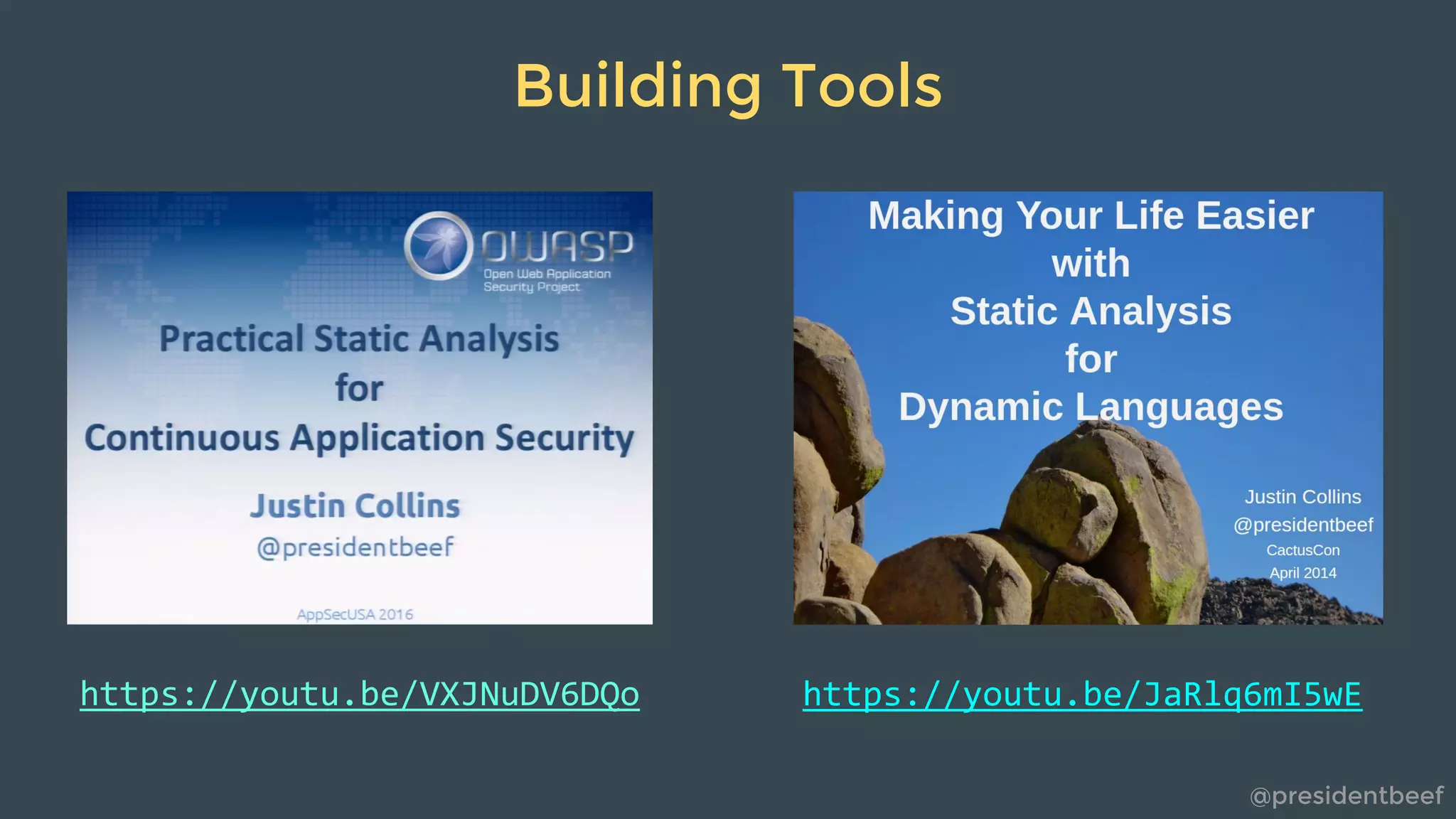 Building Tools

OWASP
Open Web Application Security Project

Practical Static Analysis
for
Continuous Application Security

Justin Collins
@presidentbeef

AppSecUSA 2016

https://youtu.be/VXJNuDV6DQo

Making Your Life Easier
with
Static Analysis
for
Dynamic Languages

Justin Collins
@presidentbeef
CactusCon
April 2014

https://youtu.be/JaRlq6mI5wE

@presidentbeef